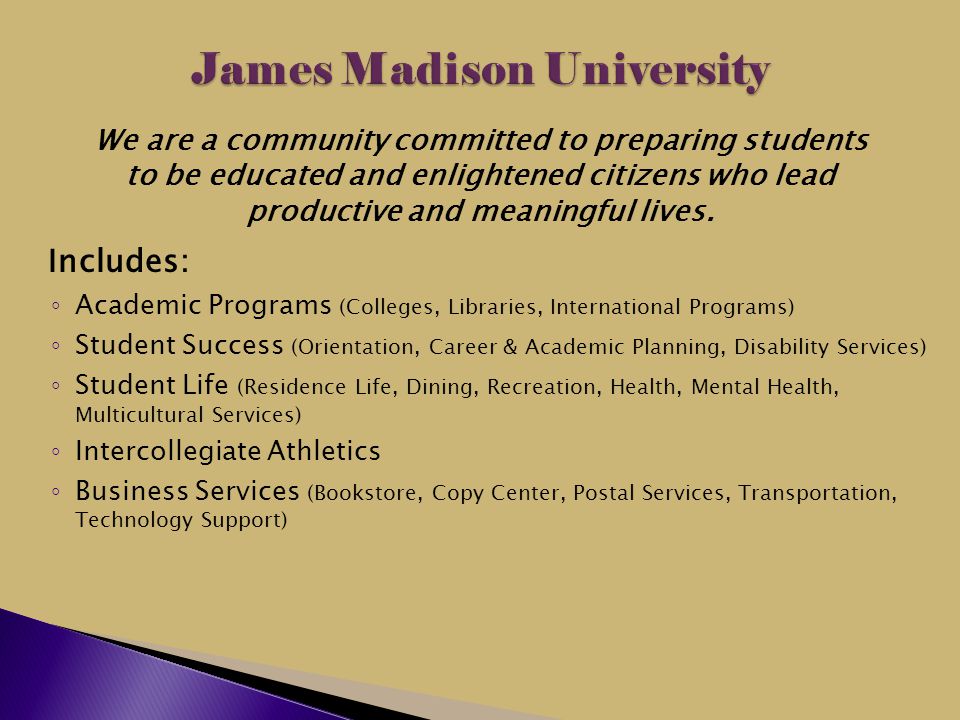 James Madison University

We are a community committed to preparing students to be educated and enlightened citizens who lead productive and meaningful lives.

Includes:

◦ Academic Programs (Colleges, Libraries, International Programs)
◦ Student Success (Orientation, Career & Academic Planning, Disability Services)
◦ Student Life (Residence Life, Dining, Recreation, Health, Mental Health, Multicultural Services)
◦ Intercollegiate Athletics
◦ Business Services (Bookstore, Copy Center, Postal Services, Transportation, Technology Support)